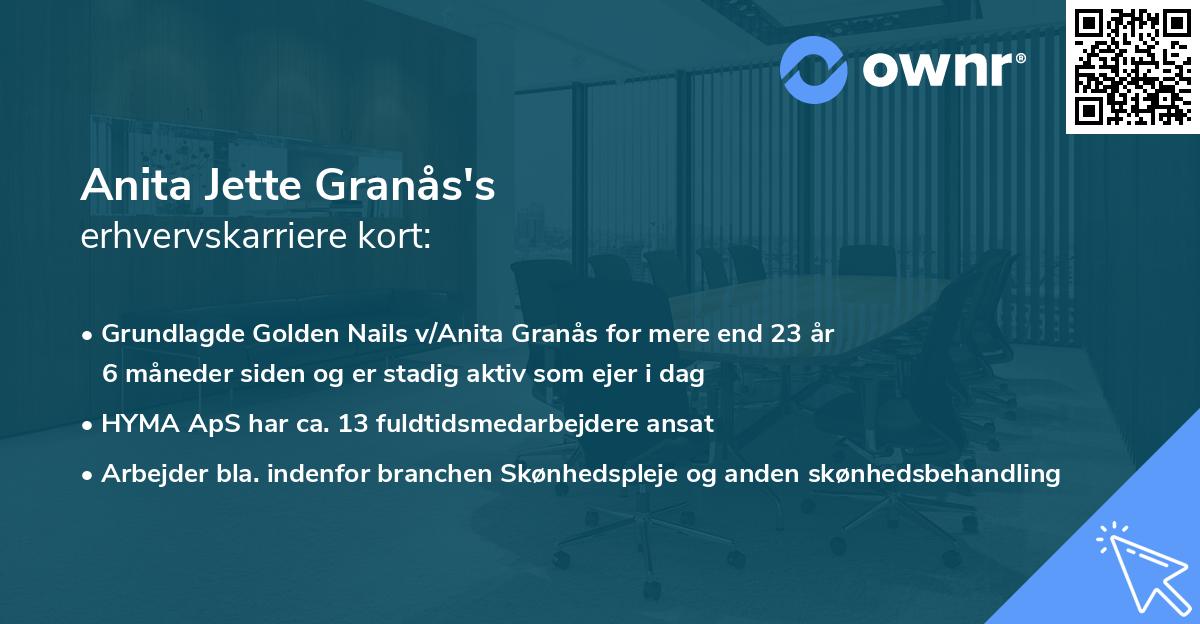 ownr®

Anita Jette Granås's
erhvervskarriere kort:

• Grundlagde Golden Nails v/Anita Granås for mere end 23 år 6 måneder siden og er stadig aktiv som ejer i dag
• HYMA ApS har ca. 13 fuldtidsmedarbejdere ansat
• Arbejder bla. indenfor branchen Skønhedspleje og anden skønhedsbehandling